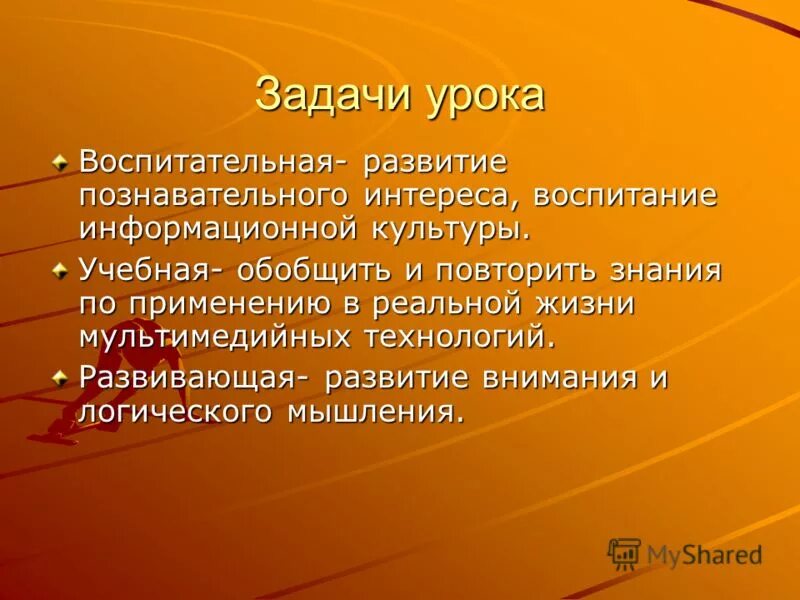 Задачи урока

Воспитательная- развитие познавательного интереса, воспитание информационной культуры.

Учебная- обобщить и повторить знания по применению в реальной жизни мультимедийных технологий.

Развивающая- развитие внимания и логического мышления.

MyShared